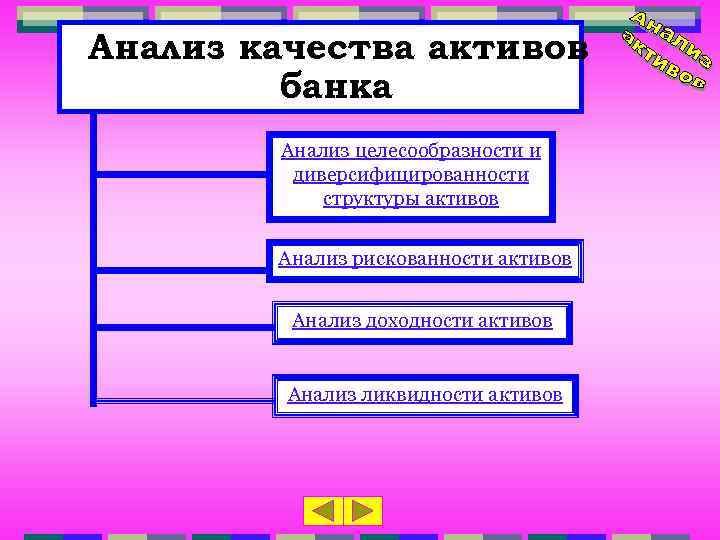 Анализ качества активов банка

Анализ активов

Анализ целесообразности и диверсифицированности структуры активов

Анализ рискованности активов

Анализ доходности активов

Анализ ликвидности активов